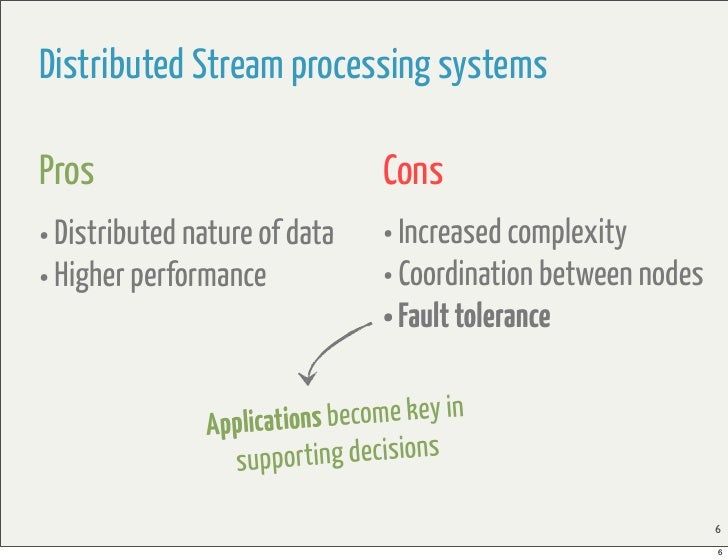 Distributed Stream processing systems

Pros

• Distributed nature of data
• Higher performance

Cons

• Increased complexity
• Coordination between nodes
• Fault tolerance

Applications become key in supporting decisions

6

6